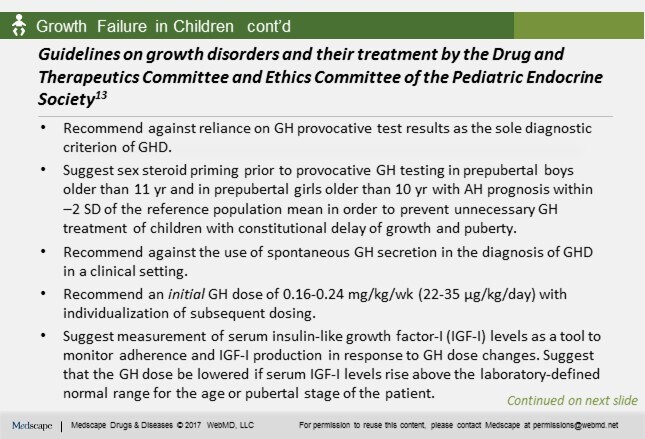 Growth Failure in Children cont'd

Guidelines on growth disorders and their treatment by the Drug and Therapeutics Committee and Ethics Committee of the Pediatric Endocrine Society$^{13}$

• Recommend against reliance on GH provocative test results as the sole diagnostic criterion of GHD.

• Suggest sex steroid priming prior to provocative GH testing in prepubertal boys older than 11 yr and in prepubertal girls older than 10 yr with AH prognosis within –2 SD of the reference population mean in order to prevent unnecessary GH treatment of children with constitutional delay of growth and puberty.

• Recommend against the use of spontaneous GH secretion in the diagnosis of GHD in a clinical setting.

• Recommend an initial GH dose of 0.16-0.24 mg/kg/wk (22-35 µg/kg/day) with individualization of subsequent dosing.

• Suggest measurement of serum insulin-like growth factor-I (IGF-I) levels as a tool to monitor adherence and IGF-I production in response to GH dose changes. Suggest that the GH dose be lowered if serum IGF-I levels rise above the laboratory-defined normal range for the age or pubertal stage of the patient.

Continued on next slide

Medscape | Medscape Drugs & Diseases © 2017 WebMD, LLC For permission to reuse this content, please contact Medscape at permissions@webmd.net